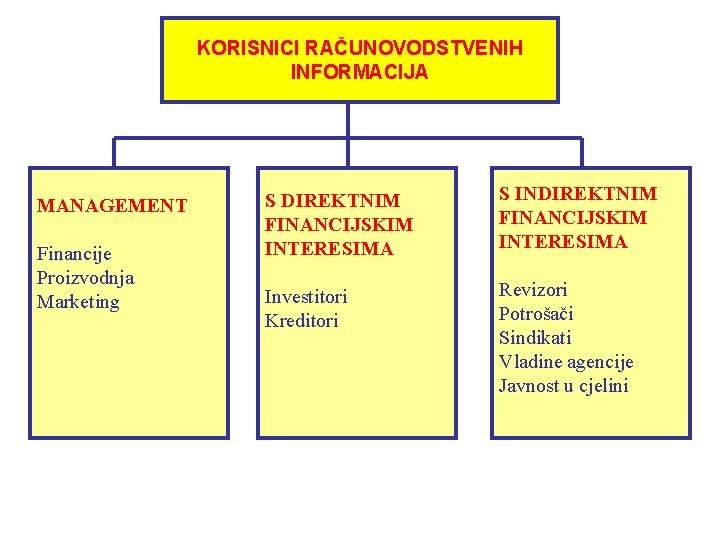 KORISNICI RAČUNOVODSTVENIH INFORMACIJA

MANAGEMENT

Financije
Proizvodnja
Marketing

S DIREKTNIM FINANCIJSKIM INTERESIMA

Investitori
Kreditori

S INDIREKTNIM FINANCIJSKIM INTERESIMA

Revizori
Potrošači
Sindikati
Vladine agencije
Javnost u cjelini